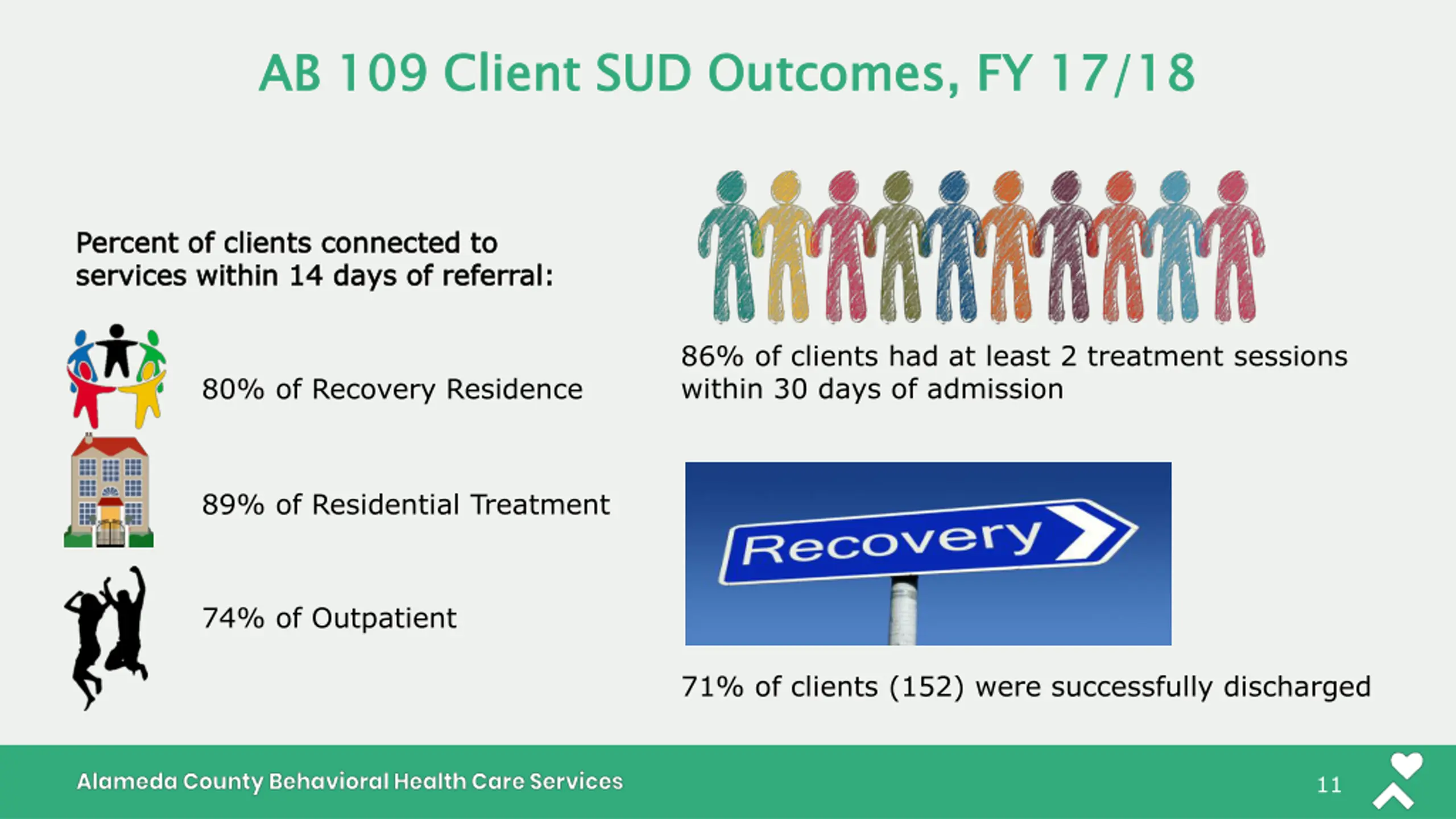 AB 109 Client SUD Outcomes, FY 17/18

Percent of clients connected to services within 14 days of referral:

80% of Recovery Residence

89% of Residential Treatment

74% of Outpatient

86% of clients had at least 2 treatment sessions within 30 days of admission

Recovery

71% of clients (152) were successfully discharged

Alameda County Behavioral Health Care Services

11